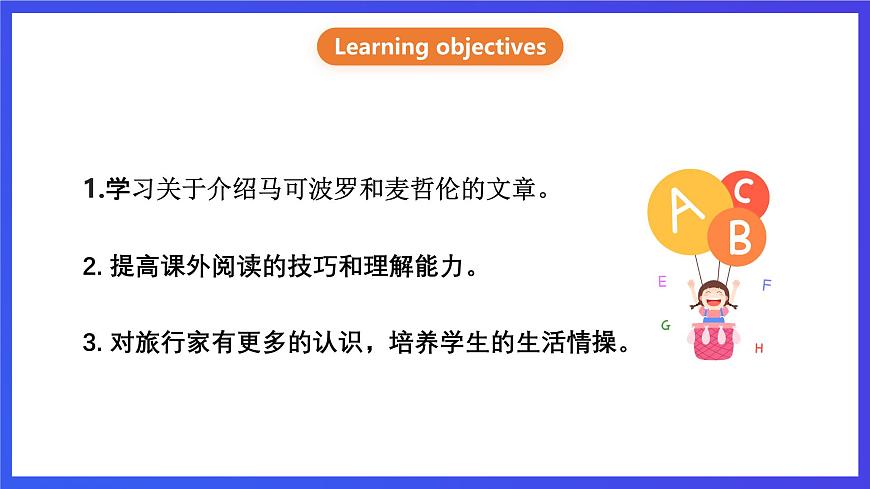 Learning objectives

1.学习关于介绍马可波罗和麦哲伦的文章。

2. 提高课外阅读的技巧和理解能力。

3. 对旅行家有更多的认识，培养学生的生活情操。

A C B E F G H